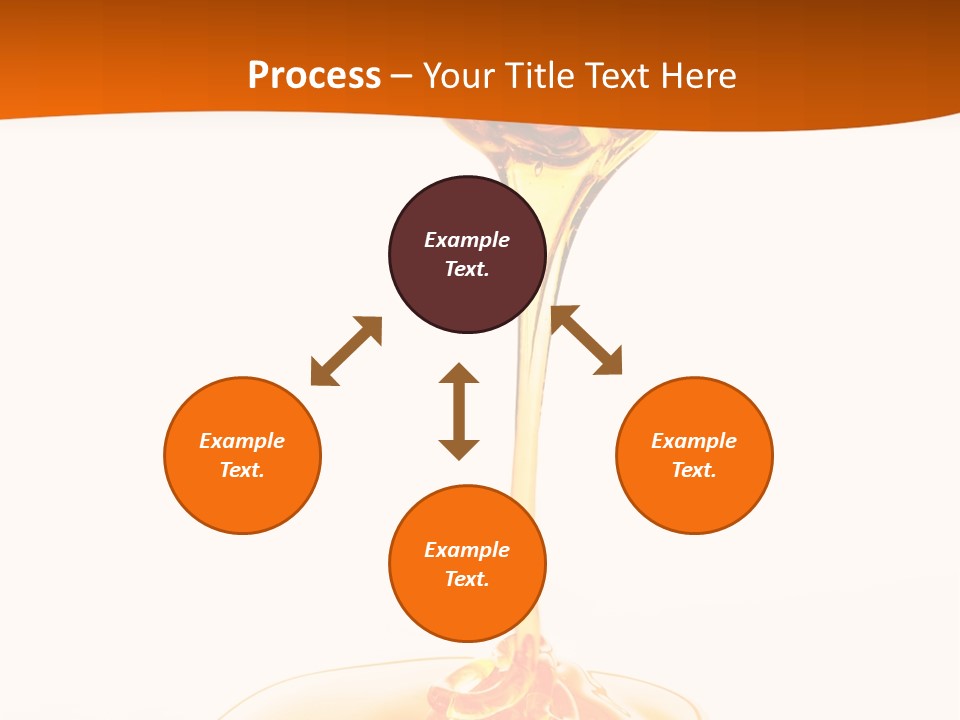 Process – Your Title Text Here

Example Text.

Example Text.

Example Text.

Example Text.